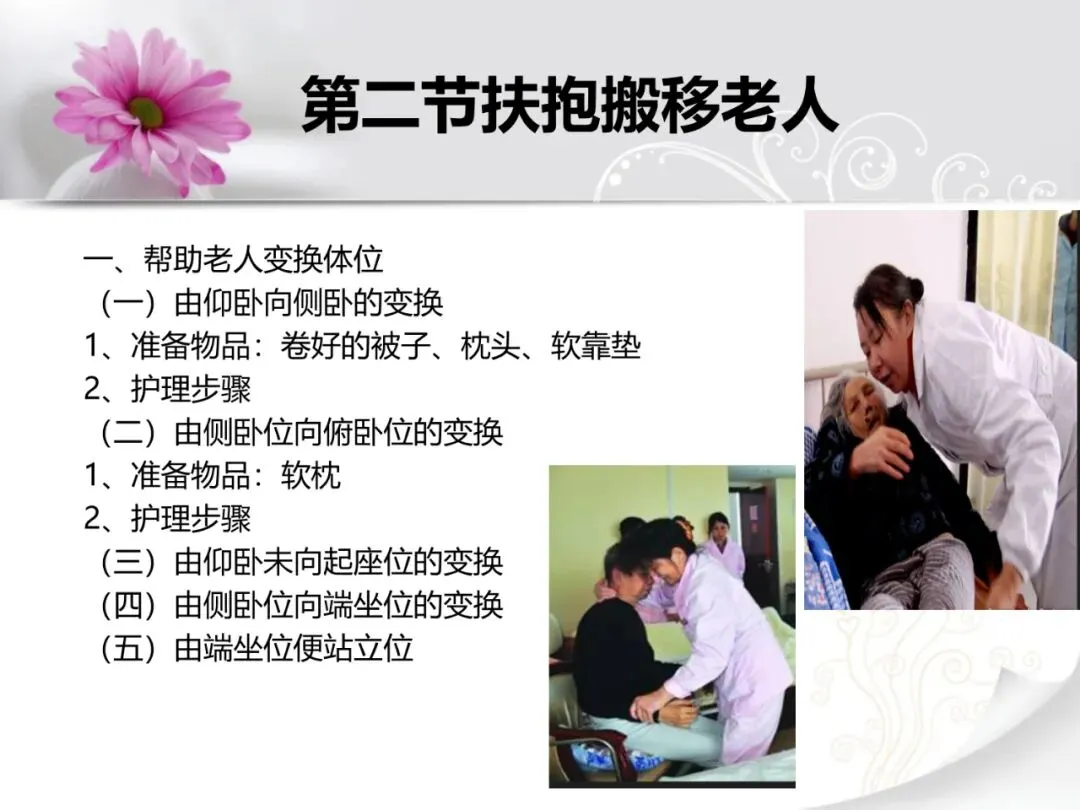 第二节扶抱搬移老人

一、帮助老人变换体位
（一）由仰卧向侧卧的变换
1、准备物品：卷好的被子、枕头、软靠垫
2、护理步骤
（二）由侧卧位向俯卧位的变换
1、准备物品：软枕
2、护理步骤
（三）由仰卧未向起座位的变换
（四）由侧卧位向端坐位的变换
（五）由端坐位便站立位